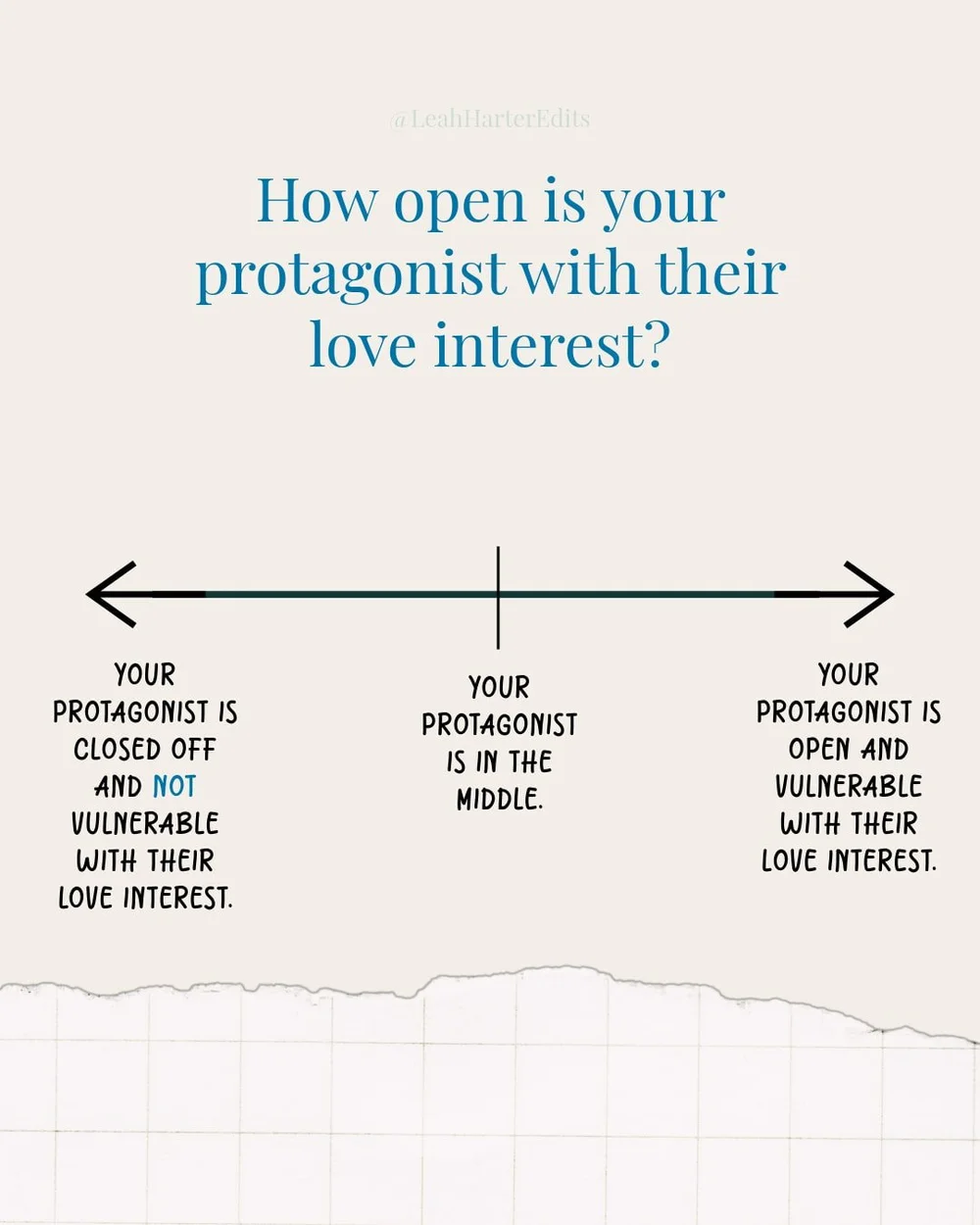 @LeahHarterEdits

How open is your protagonist with their love interest?

YOUR PROTAGONIST IS CLOSED OFF AND NOT VULNERABLE WITH THEIR LOVE INTEREST.

YOUR PROTAGONIST IS IN THE MIDDLE.

YOUR PROTAGONIST IS OPEN AND VULNERABLE WITH THEIR LOVE INTEREST.